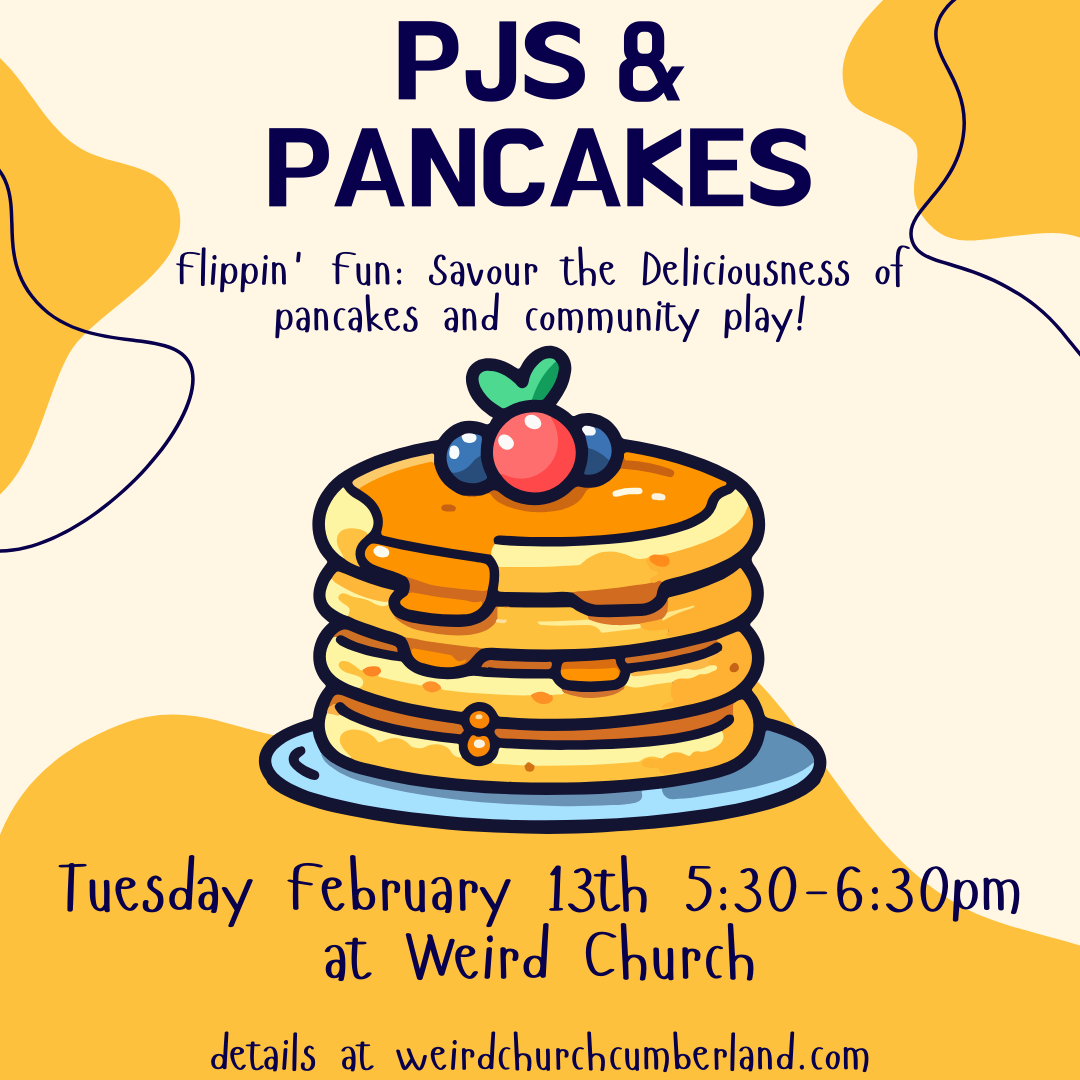 PJS &
PANCAKES

Flippin' Fun: Savour the Deliciousness of pancakes and community play!

Tuesday February 13th 5:30-6:30pm
at Weird Church

details at weirdchurchcumberland.com